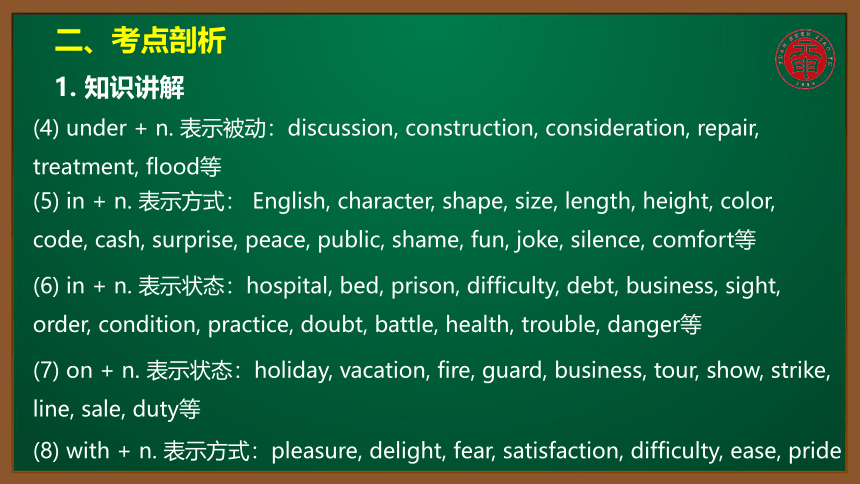 二、考点剖析

1. 知识讲解

(4) under + n. 表示被动：discussion, construction, consideration, repair, treatment, flood等

(5) in + n. 表示方式： English, character, shape, size, length, height, color, code, cash, surprise, peace, public, shame, fun, joke, silence, comfort等

(6) in + n. 表示状态：hospital, bed, prison, difficulty, debt, business, sight, order, condition, practice, doubt, battle, health, trouble, danger等

(7) on + n. 表示状态：holiday, vacation, fire, guard, business, tour, show, strike, line, sale, duty等

(8) with + n. 表示方式：pleasure, delight, fear, satisfaction, difficulty, ease, pride